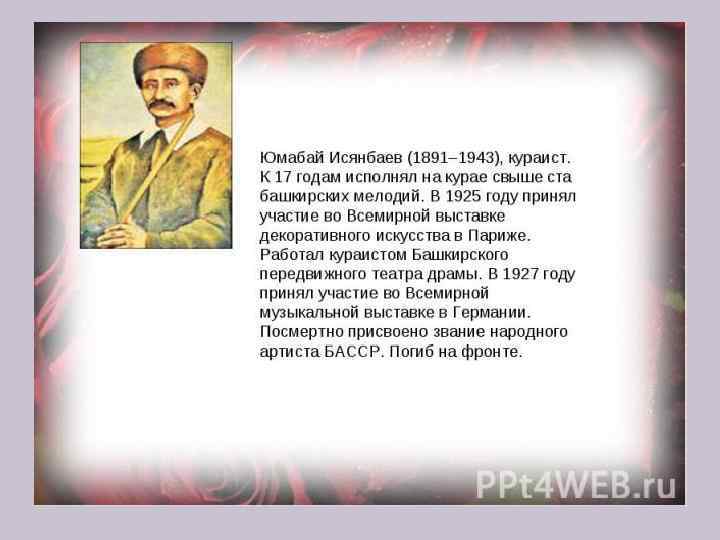 Юмабай Исянбаев (1891–1943), кураист. К 17 годам исполнял на курае свыше ста башкирских мелодий. В 1925 году принял участие во Всемирной выставке декоративного искусства в Париже. Работал кураистом Башкирского передвижного театра драмы. В 1927 году принял участие во Всемирной музыкальной выставке в Германии. Посмертно присвоено звание народного артиста БАССР. Погиб на фронте.

PPt4WEB.ru